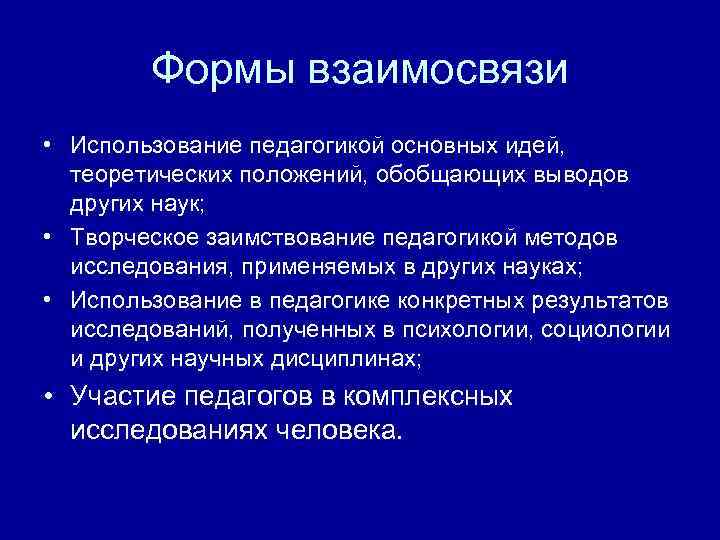 Формы взаимосвязи

• Использование педагогикой основных идей, теоретических положений, обобщающих выводов других наук;
• Творческое заимствование педагогикой методов исследования, применяемых в других науках;
• Использование в педагогике конкретных результатов исследований, полученных в психологии, социологии и других научных дисциплинах;
• Участие педагогов в комплексных исследованиях человека.